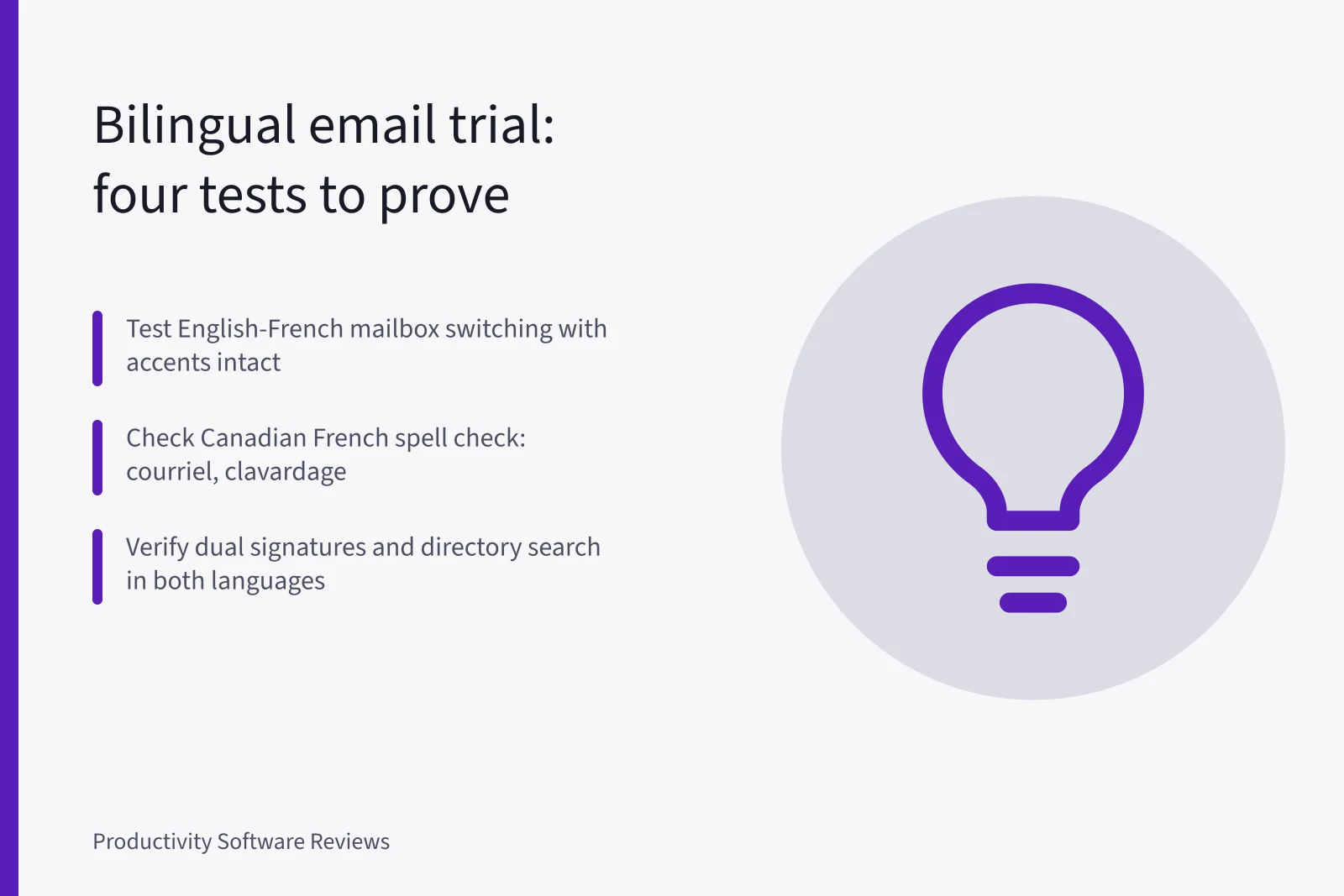 Bilingual email trial: four tests to prove

Test English-French mailbox switching with accents intact

Check Canadian French spell check: courriel, clavardage

Verify dual signatures and directory search in both languages

Productivity Software Reviews